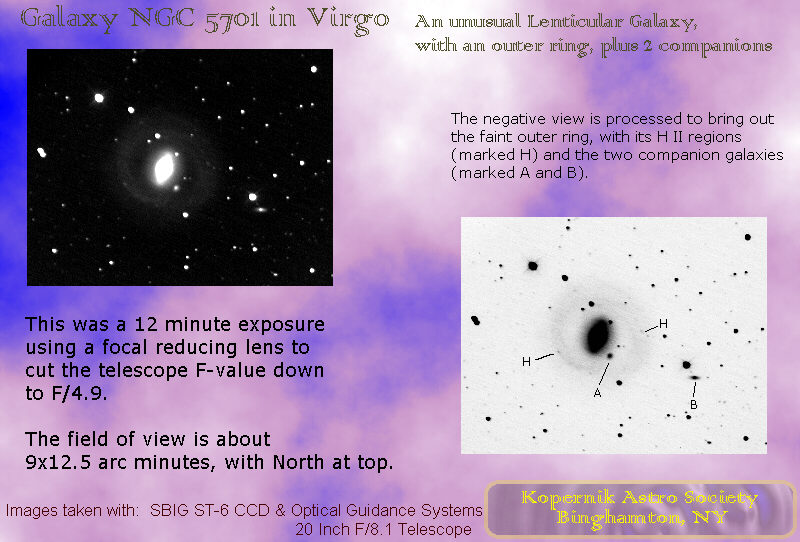 Galaxy NGC 5701 in Virgo

An unusual Lenticular Galaxy, with an outer ring, plus 2 companions

The negative view is processed to bring out the faint outer ring, with its H II regions (marked H) and the two companion galaxies (marked A and B).

H

H

A

B

This was a 12 minute exposure using a focal reducing lens to cut the telescope F-value down to F/4.9.

The field of view is about 9x12.5 arc minutes, with North at top.

Images taken with: SBIG ST-6 CCD & Optical Guidance Systems 20 Inch F/8.1 Telescope

Kopernik Astro Society Binghamton, NY